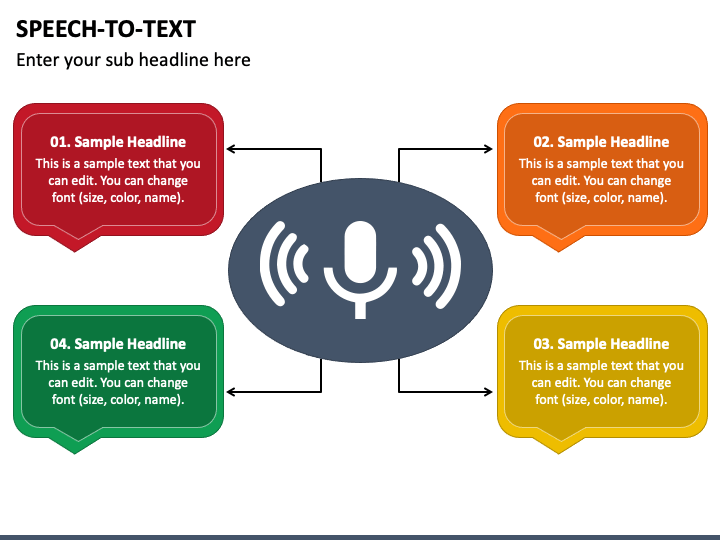 SPEECH-TO-TEXT

Enter your sub headline here

01. Sample Headline
This is a sample text that you can edit. You can change font (size, color, name).

02. Sample Headline
This is a sample text that you can edit. You can change font (size, color, name).

04. Sample Headline
This is a sample text that you can edit. You can change font (size, color, name).

03. Sample Headline
This is a sample text that you can edit. You can change font (size, color, name).